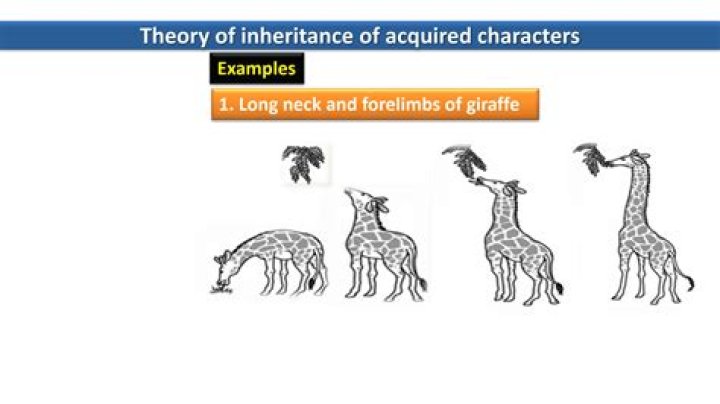 Theory of inheritance of acquired characters

Examples

1. Long neck and forelimbs of giraffe